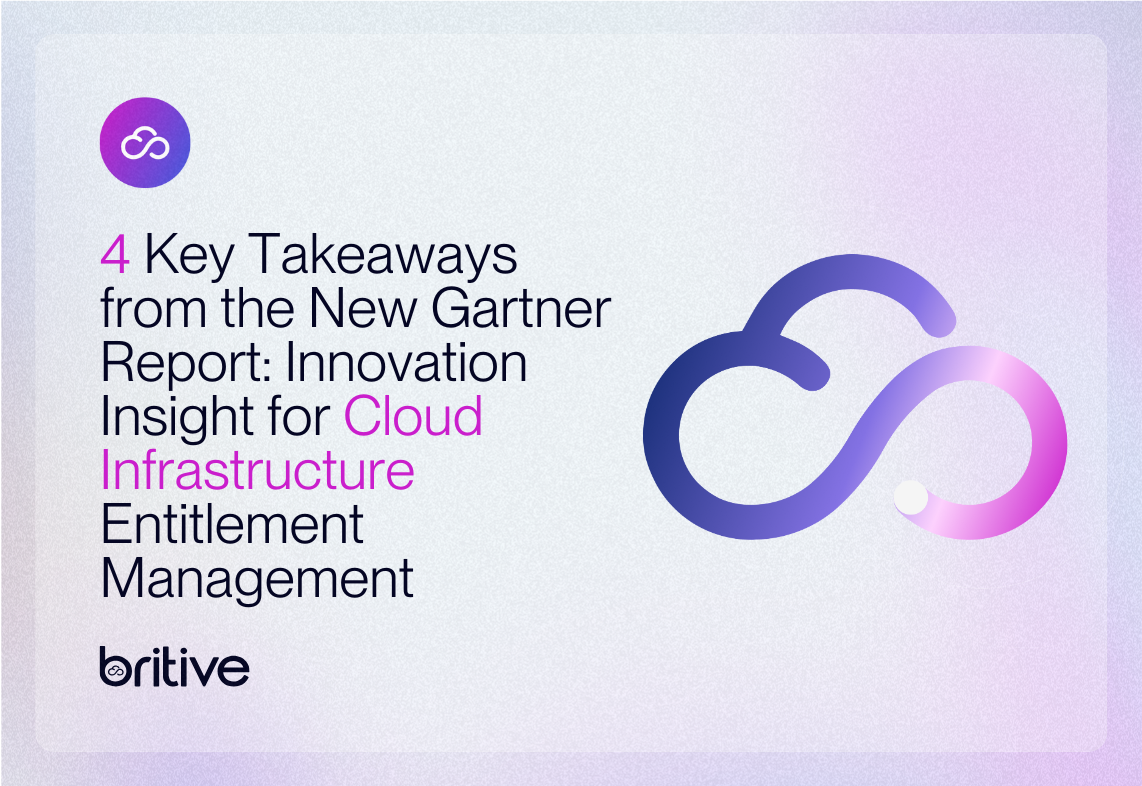 4 Key Takeaways from the New Gartner Report: Innovation Insight for Cloud Infrastructure Entitlement Management

britive